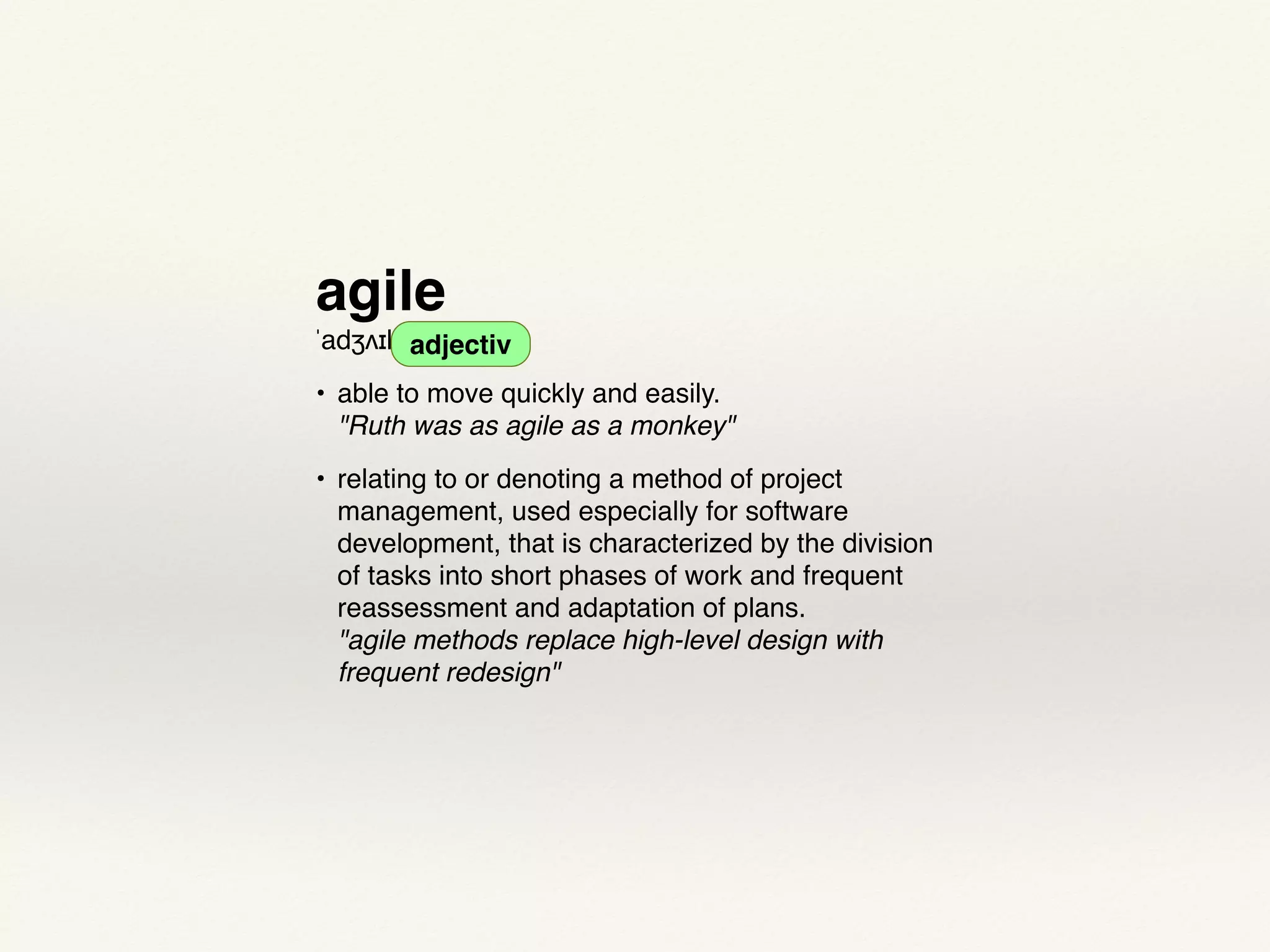 agile

ˈadʒʌɪl adjectiv

• able to move quickly and easily.
"Ruth was as agile as a monkey"

• relating to or denoting a method of project management, used especially for software development, that is characterized by the division of tasks into short phases of work and frequent reassessment and adaptation of plans.
"agile methods replace high-level design with frequent redesign"